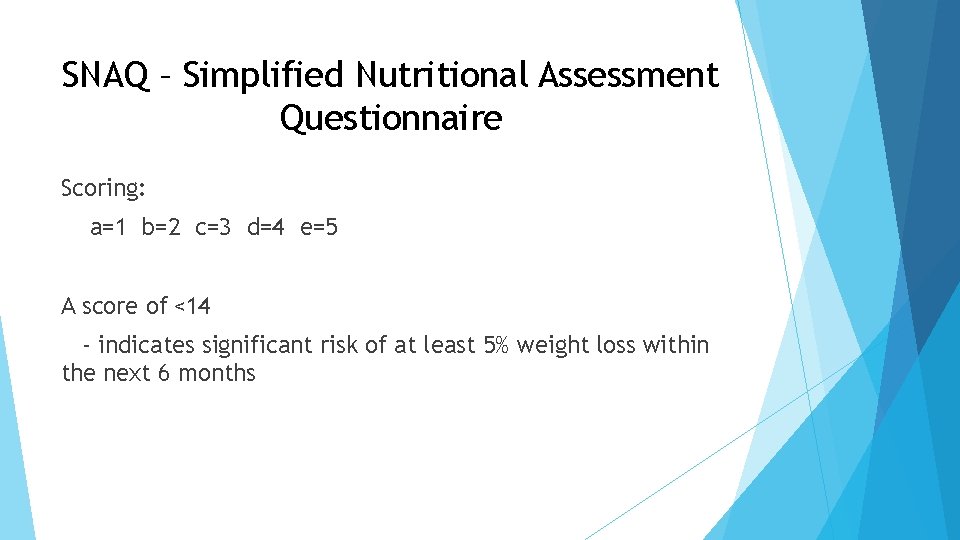 SNAQ – Simplified Nutritional Assessment Questionnaire

Scoring:

a=1 b=2 c=3 d=4 e=5

A score of <14

- indicates significant risk of at least 5% weight loss within the next 6 months